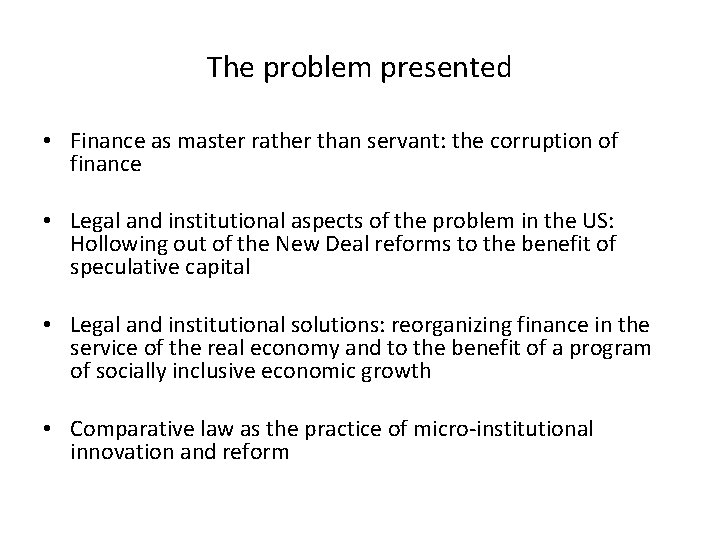 The problem presented

• Finance as master rather than servant: the corruption of finance

• Legal and institutional aspects of the problem in the US: Hollowing out of the New Deal reforms to the benefit of speculative capital

• Legal and institutional solutions: reorganizing finance in the service of the real economy and to the benefit of a program of socially inclusive economic growth

• Comparative law as the practice of micro-institutional innovation and reform